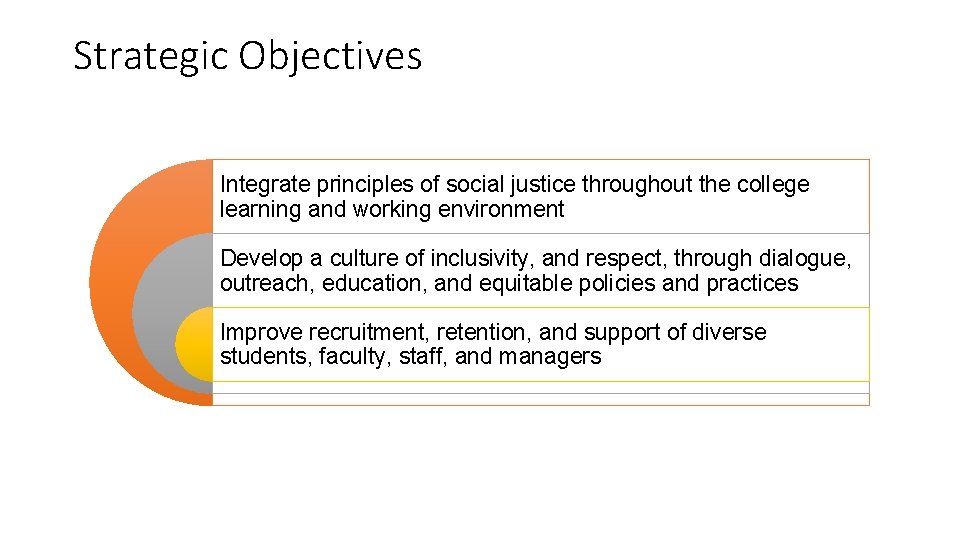 Strategic Objectives

Integrate principles of social justice throughout the college learning and working environment

Develop a culture of inclusivity, and respect, through dialogue, outreach, education, and equitable policies and practices

Improve recruitment, retention, and support of diverse students, faculty, staff, and managers